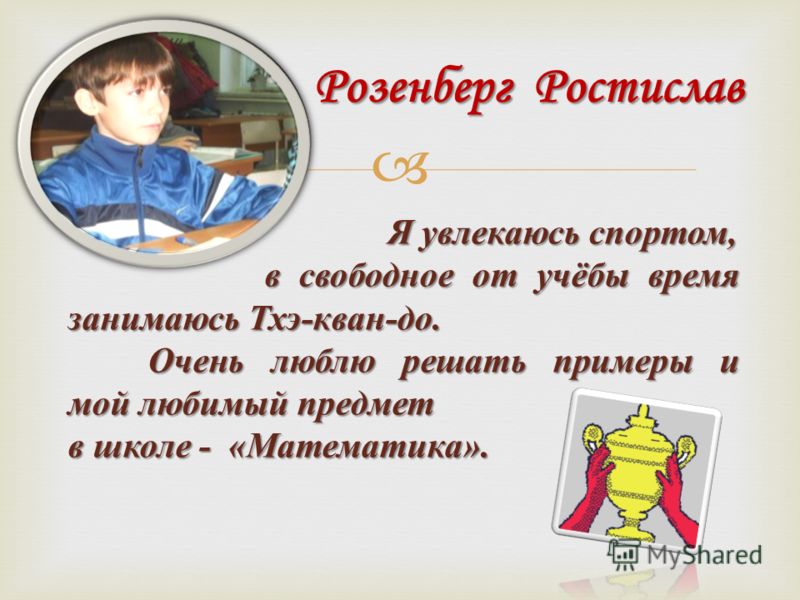 Розенберг Ростислав

Я увлекаюсь спортом, в свободное от учёбы время занимаюсь Тхэ-кван-до.

Очень люблю решать примеры и мой любимый предмет в школе - «Математика».

MyShared